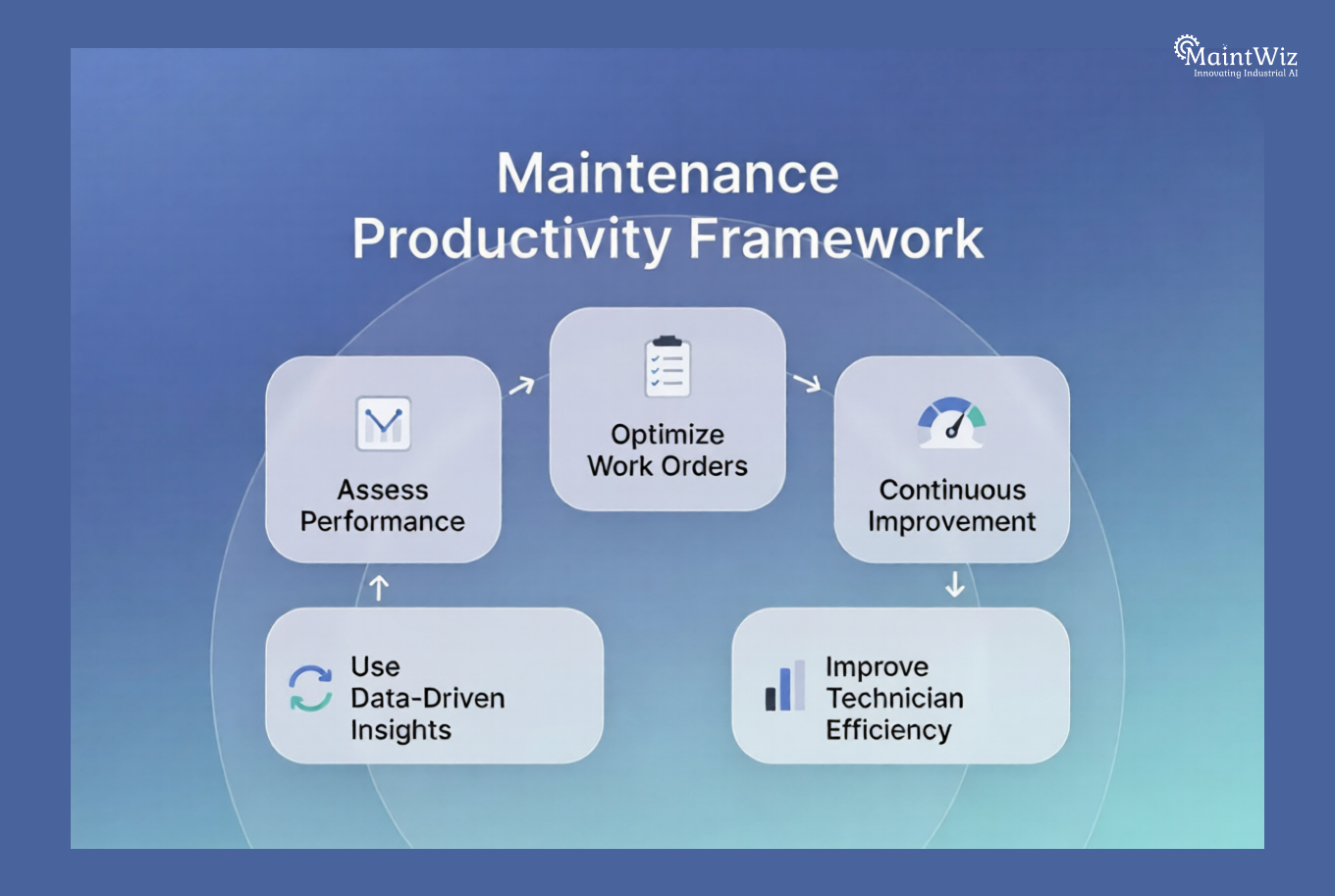 MaintWiz
Innovating Industrial AI

Maintenance Productivity Framework

Assess Performance

Optimize Work Orders

Continuous Improvement

Use Data-Driven Insights

Improve Technician Efficiency